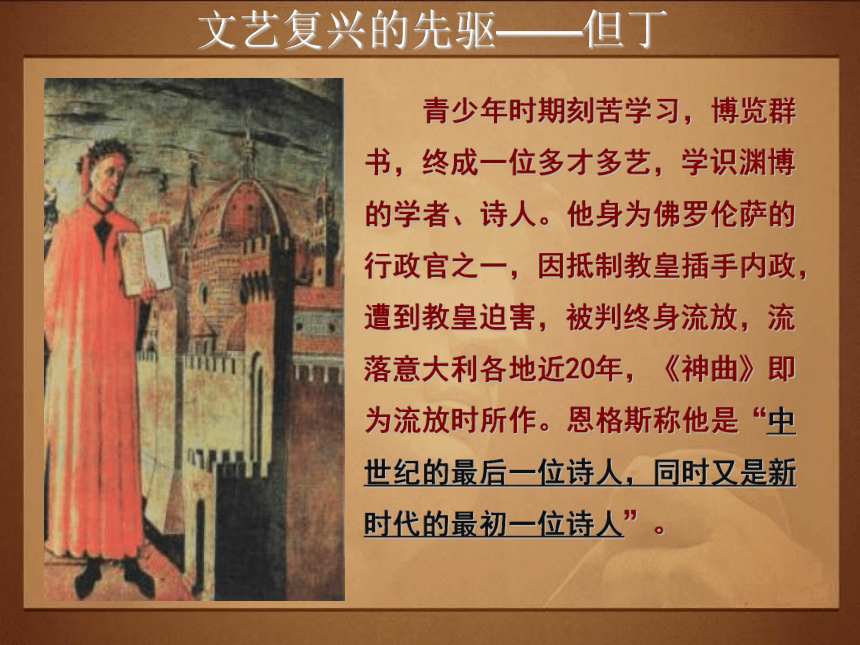 文艺复兴的先驱——但丁

青少年时期刻苦学习，博览群书，终成一位多才多艺，学识渊博的学者、诗人。他身为佛罗伦萨的行政官之一，因抵制教皇插手内政，遭到教皇迫害，被判终身流放，流落意大利各地近20年，《神曲》即为流放时所作。恩格斯称他是“中世纪的最后一位诗人，同时又是新时代的最初一位诗人”。